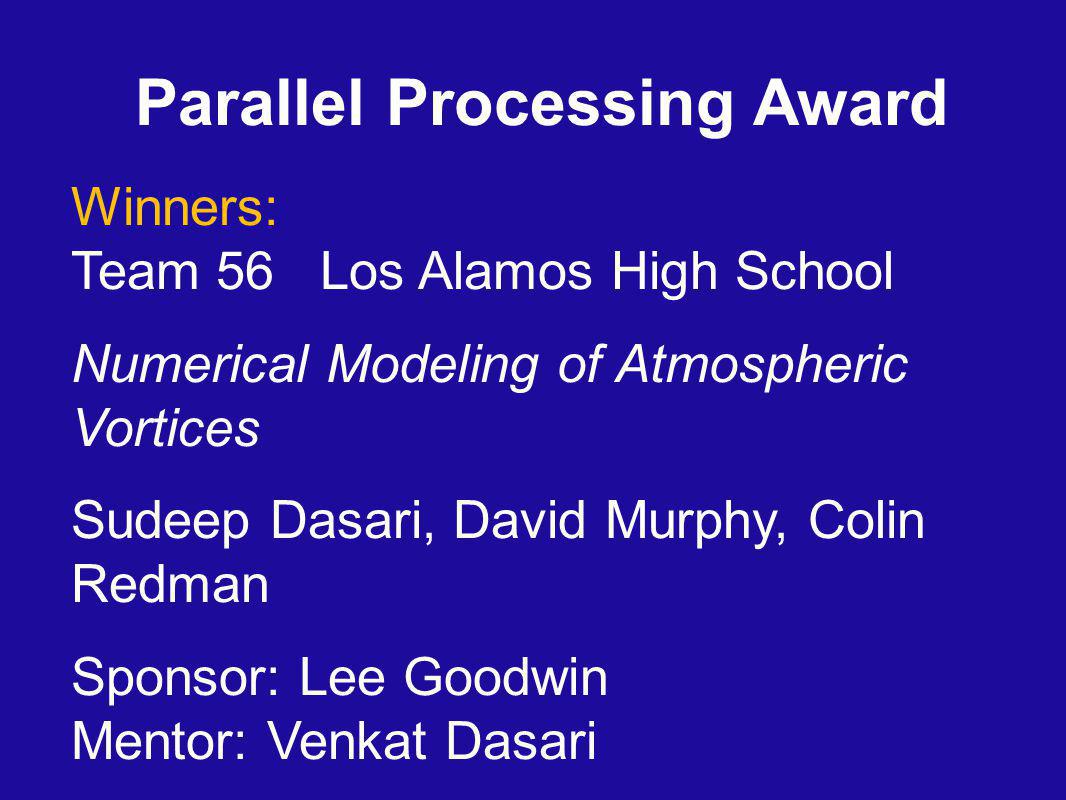 Parallel Processing Award

Winners:
Team 56 Los Alamos High School

Numerical Modeling of Atmospheric Vortices

Sudeep Dasari, David Murphy, Colin Redman

Sponsor: Lee Goodwin
Mentor: Venkat Dasari